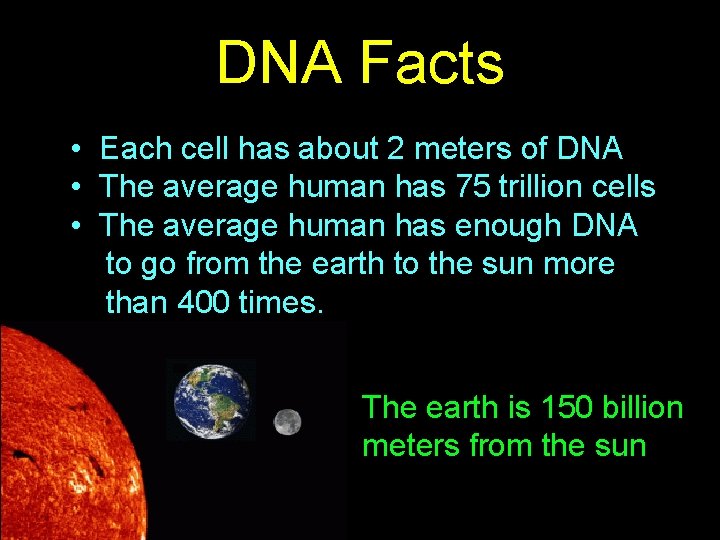 DNA Facts

• Each cell has about 2 meters of DNA
• The average human has 75 trillion cells
• The average human has enough DNA to go from the earth to the sun more than 400 times.

The earth is 150 billion meters from the sun